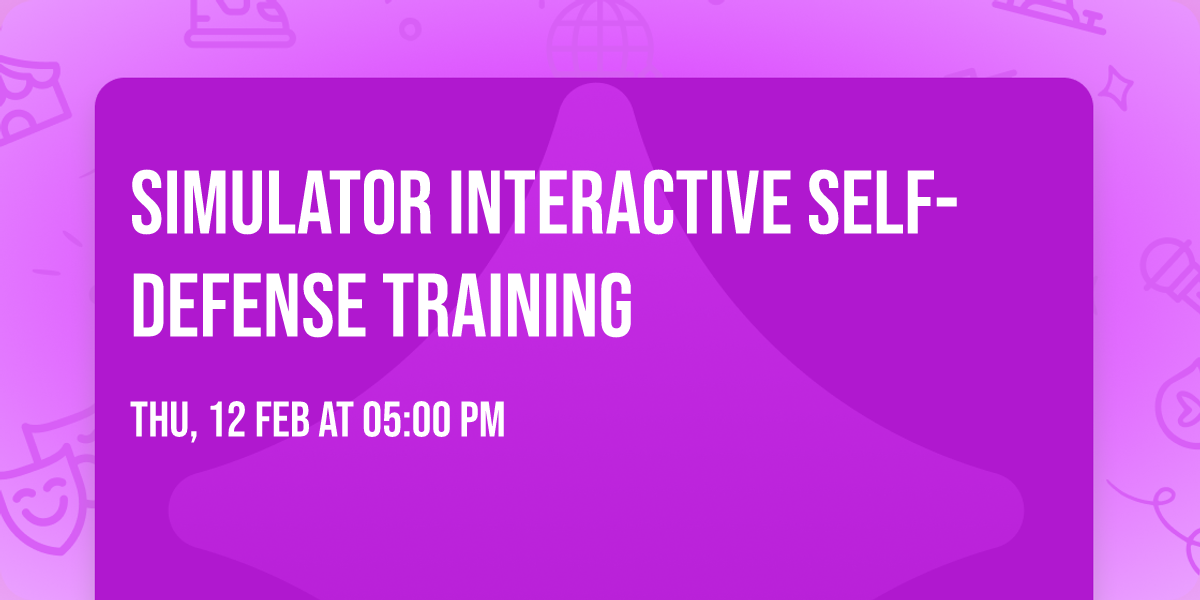 SIMULATOR INTERACTIVE SELF-DEFENSE TRAINING

THU, 12 FEB AT 05:00 PM